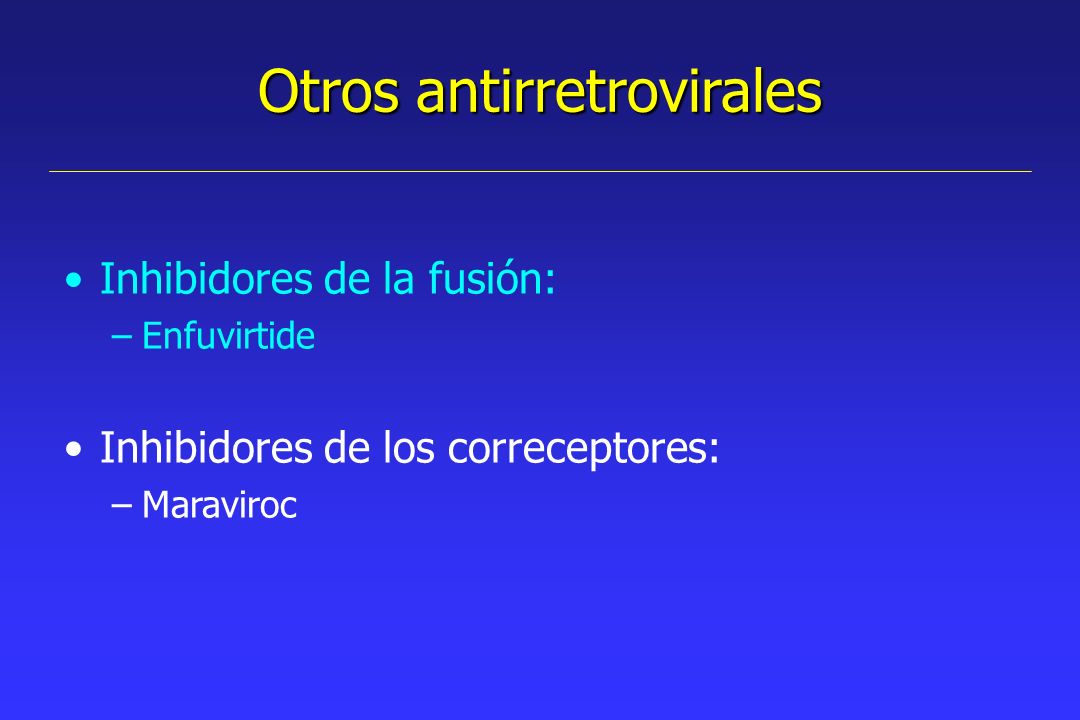 Otros antirretrovirales

• Inhibidores de la fusión:
– Enfuvirtide

• Inhibidores de los correceptores:
– Maraviroc